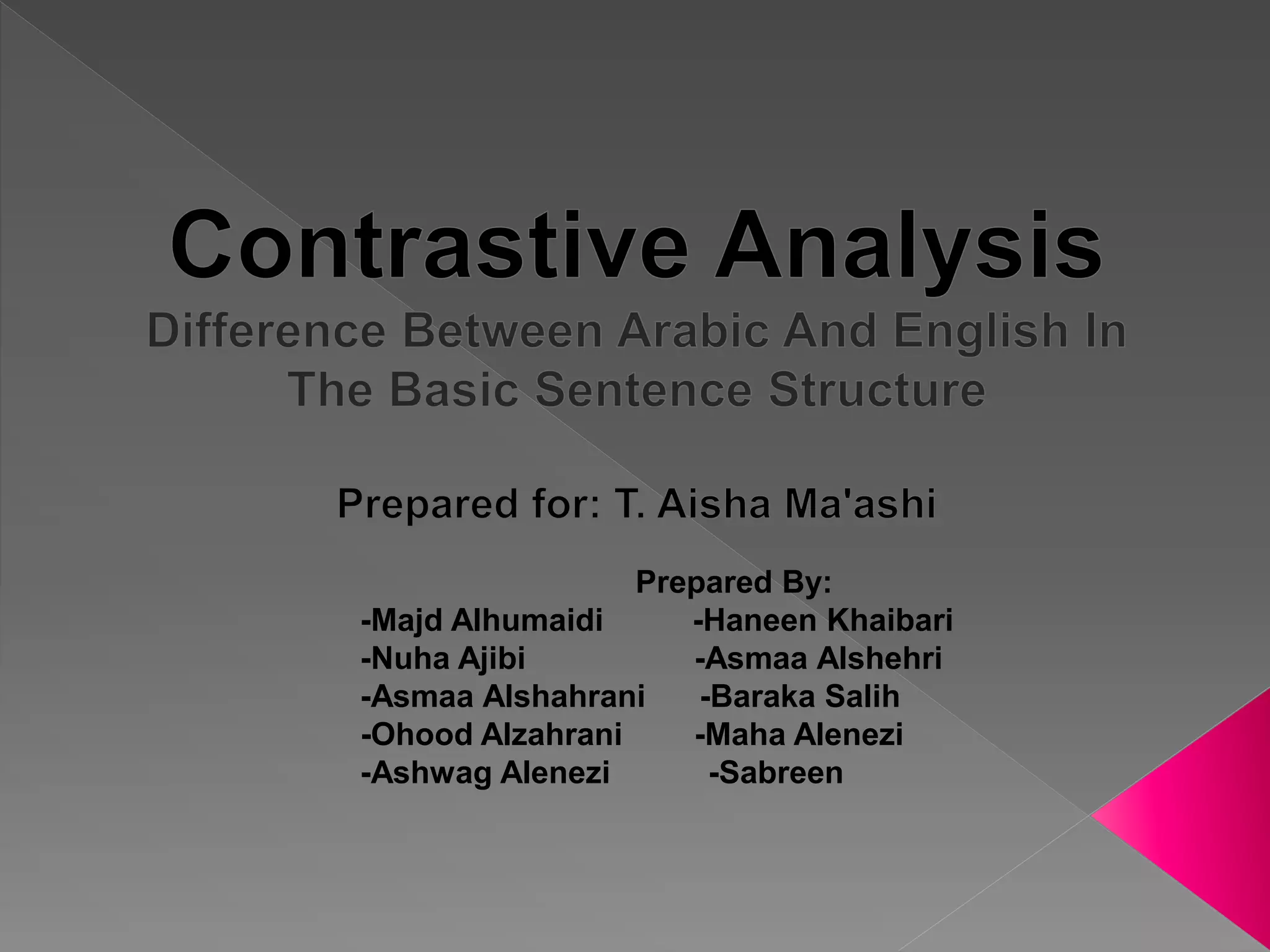 Contrastive Analysis
Difference Between Arabic And English In The Basic Sentence Structure

Prepared for: T. Aisha Ma'ashi

Prepared By:
-Majd Alhumaidi
-Nuha Ajibi
-Asmaa Alshahrani
-Ohood Alzahrani
-Ashwag Alenezi

-Haneen Khaibari
-Asmaa Alshehri
-Baraka Salih
-Maha Alenezi
-Sabreen